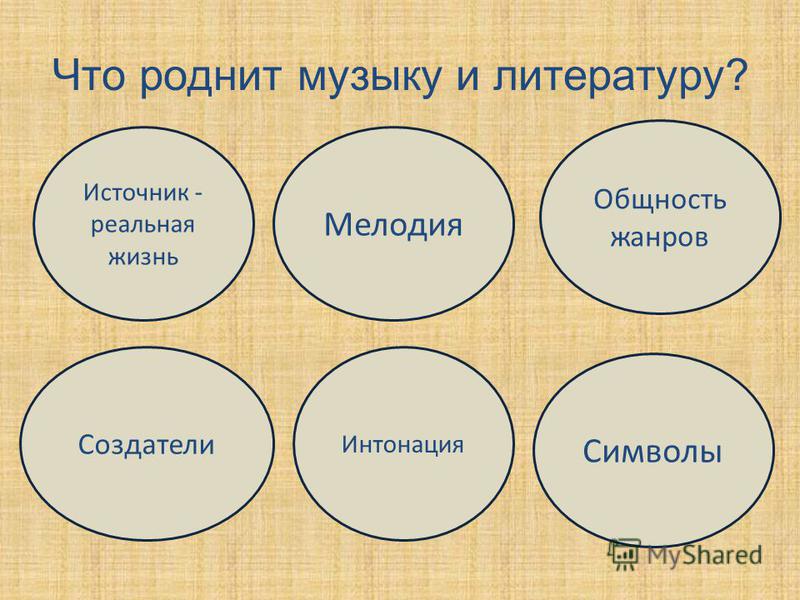 Что роднит музыку и литературу?

Источник - реальная жизнь

Мелодия

Общность жанров

Создатели

Интонация

Символы

MyShared